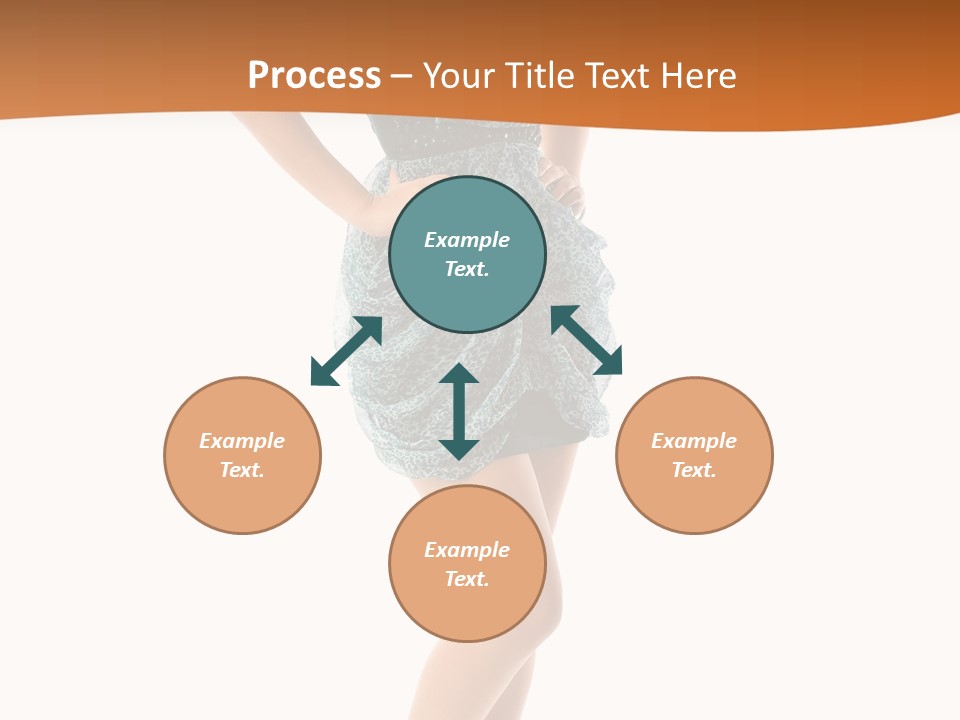 Process – Your Title Text Here

Example Text.

Example Text.

Example Text.

Example Text.